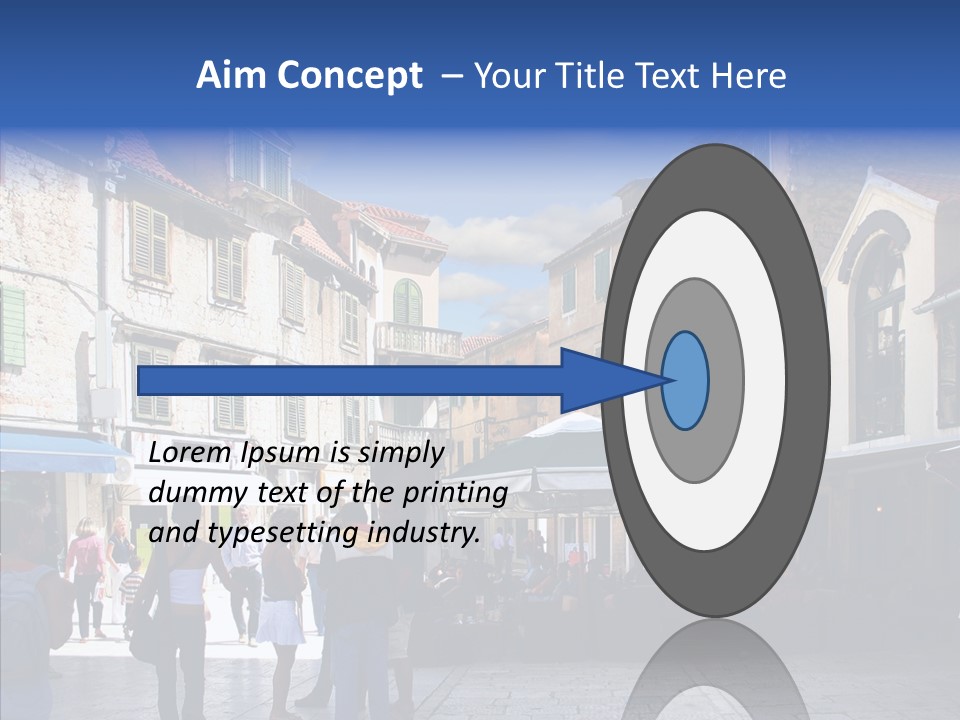 Aim Concept – Your Title Text Here

Lorem Ipsum is simply dummy text of the printing and typesetting industry.